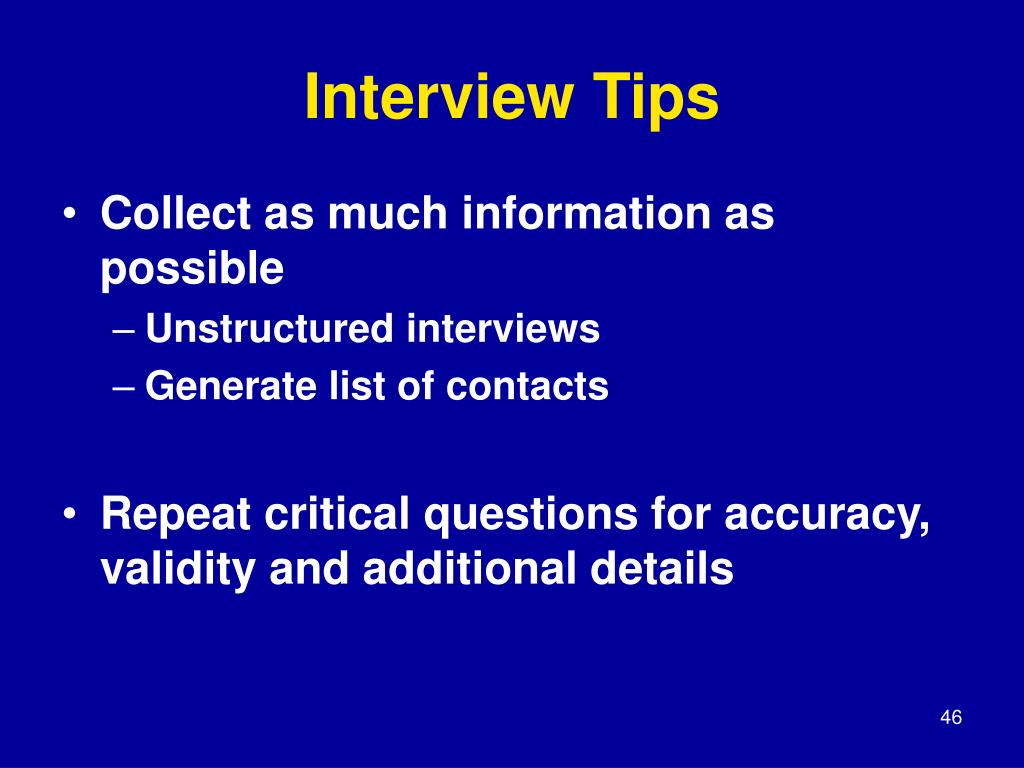 Interview Tips

• Collect as much information as possible
– Unstructured interviews
– Generate list of contacts

• Repeat critical questions for accuracy, validity and additional details

46